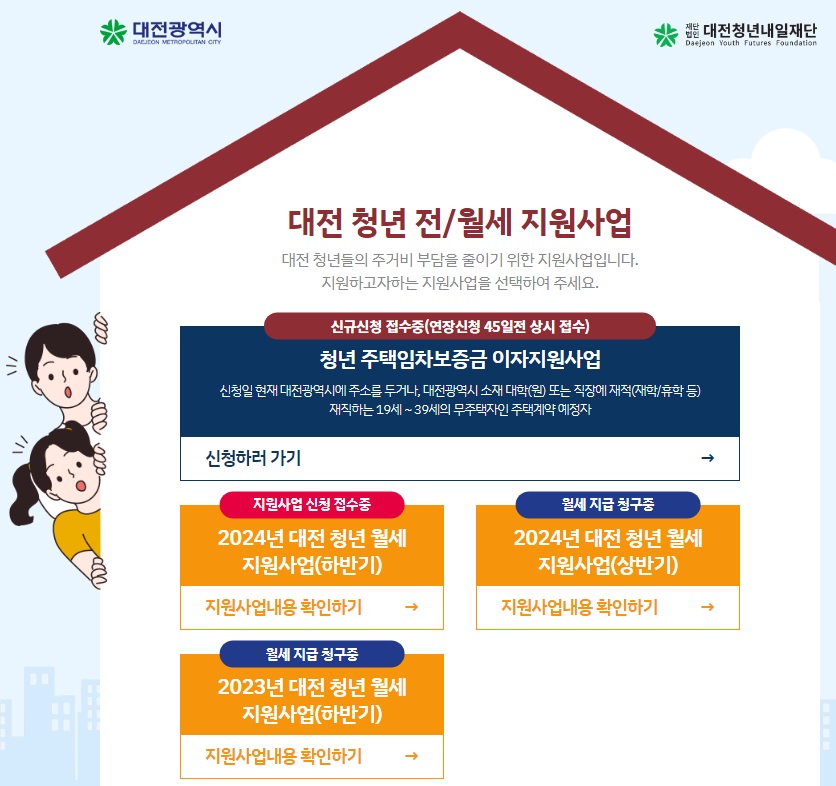 대전광역시
DAEJEON METROPOLITAN CITY

재단법인 대전청년내일재단
Daejeon Youth Futures Foundation

대전 청년 전/월세 지원사업

대전 청년들의 주거비 부담을 줄이기 위한 지원사업입니다.
지원하고자하는 지원사업을 선택하여 주세요.

신규신청 접수중(연장신청 45일전 상시 접수)

청년 주택임차보증금 이자지원사업

신청일 현재 대전광역시에 주소를 두거나, 대전광역시 소재 대학(원) 또는 직장에 재적(재학/휴학 등) 재직하는 19세 ~ 39세의 무주택자인 주택계약 예정자

신청하러 가기 →

지원사업 신청 접수중

2024년 대전 청년 월세 지원사업(하반기)

지원사업내용 확인하기 →

월세 지급 청구중

2024년 대전 청년 월세 지원사업(상반기)

지원사업내용 확인하기 →

월세 지급 청구중

2023년 대전 청년 월세 지원사업(하반기)

지원사업내용 확인하기 →